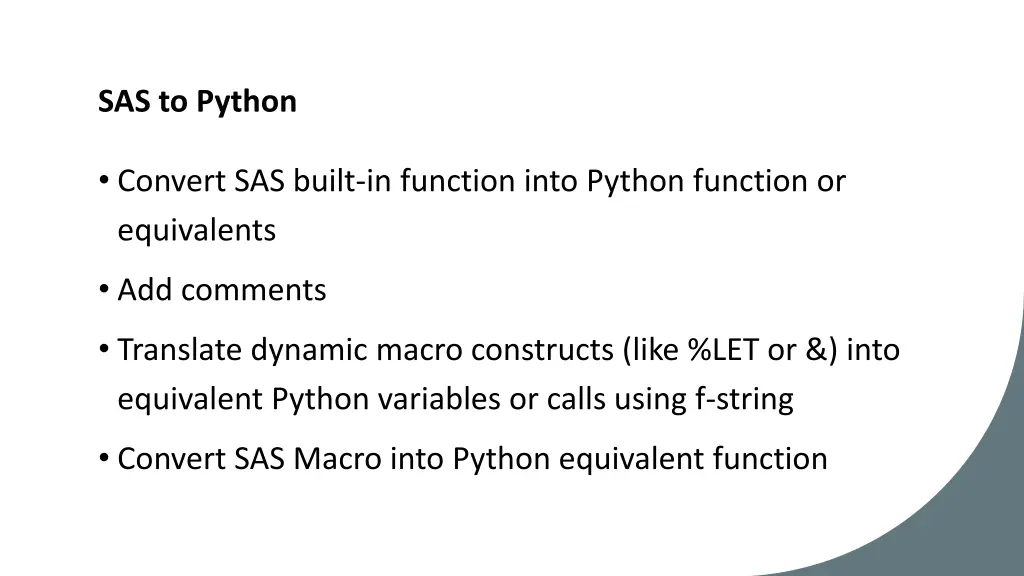 SAS to Python

• Convert SAS built-in function into Python function or equivalents

• Add comments

• Translate dynamic macro constructs (like %LET or &) into equivalent Python variables or calls using f-string

• Convert SAS Macro into Python equivalent function